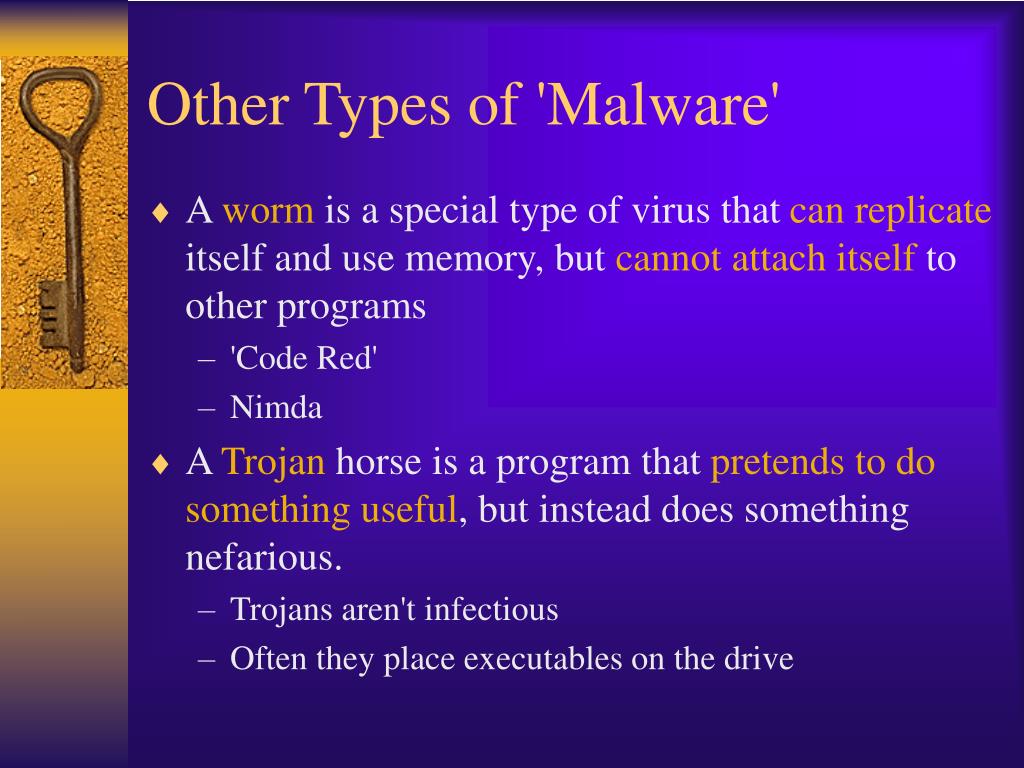 Other Types of 'Malware'

♦ A worm is a special type of virus that can replicate itself and use memory, but cannot attach itself to other programs

– 'Code Red'

– Nimda

♦ A Trojan horse is a program that pretends to do something useful, but instead does something nefarious.

– Trojans aren't infectious

– Often they place executables on the drive